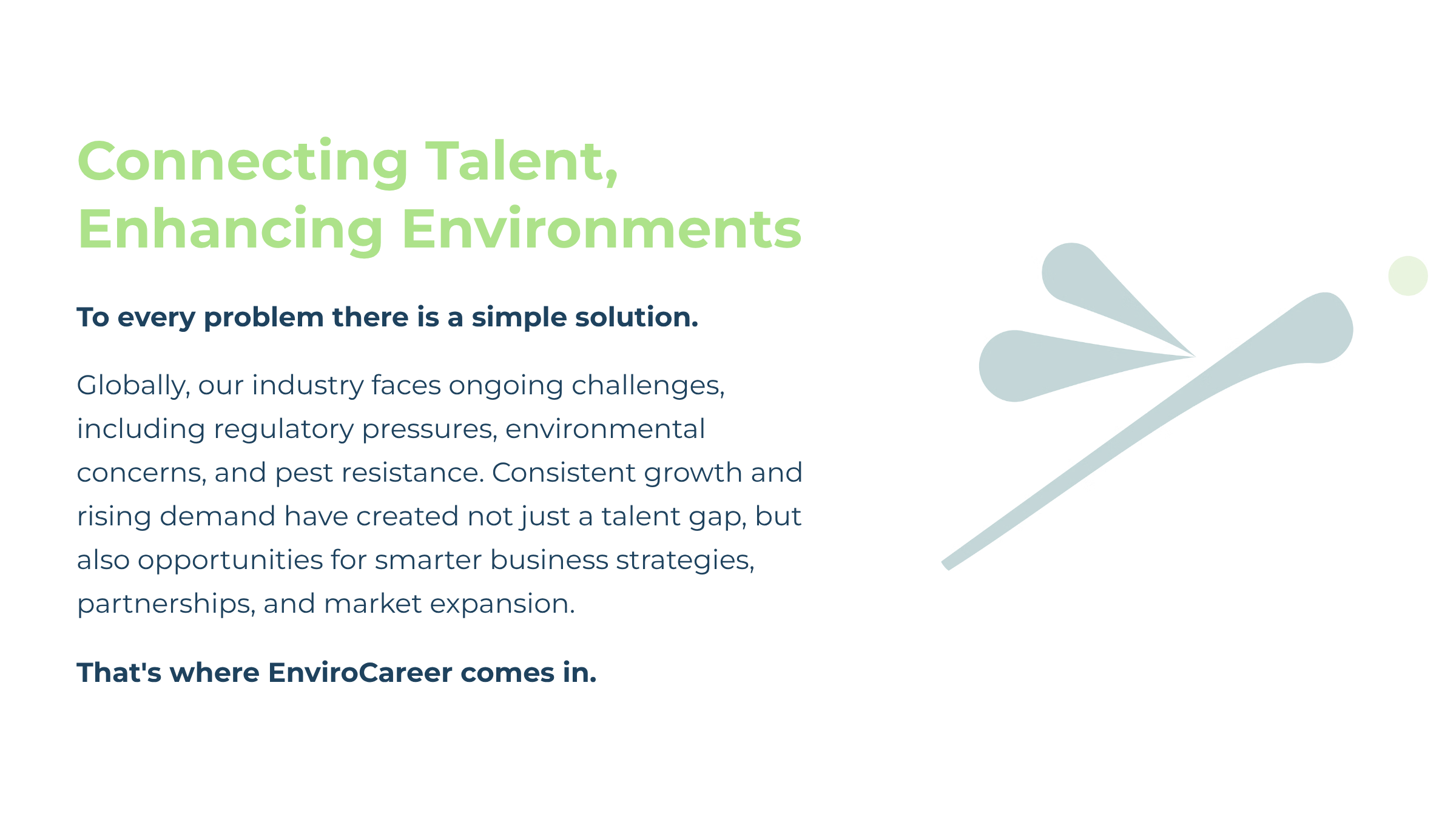 Connecting Talent, Enhancing Environments

To every problem there is a simple solution.

Globally, our industry faces ongoing challenges, including regulatory pressures, environmental concerns, and pest resistance. Consistent growth and rising demand have created not just a talent gap, but also opportunities for smarter business strategies, partnerships, and market expansion.

That's where EnviroCareer comes in.